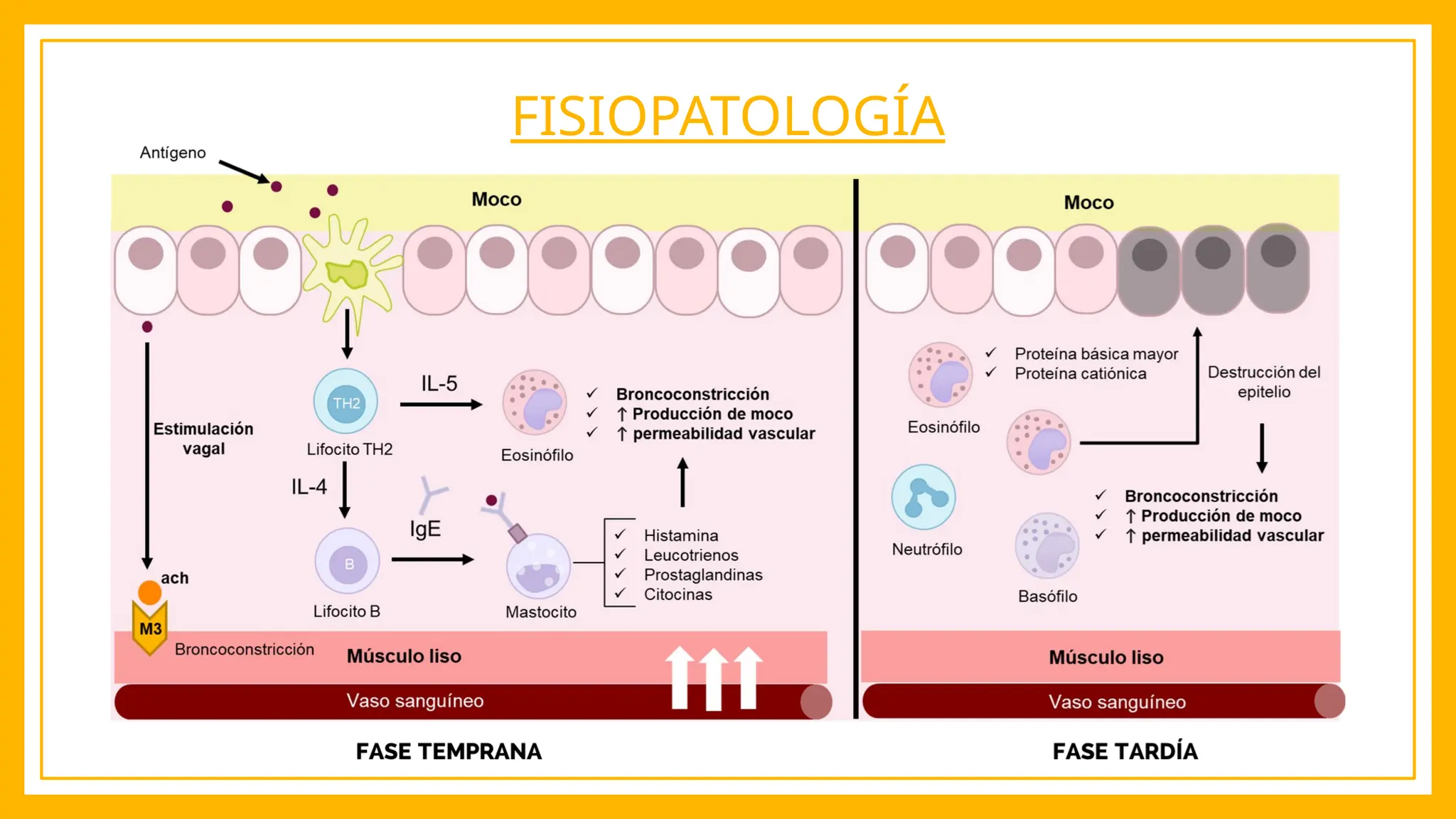 FISIOPATOLOGÍA

Antígeno

Moco

Estimulación vagal

TH2

Lifocito TH2

IL-5

Eosinófilo

✓ Broncoconstricción
✓ ↑ Producción de moco
✓ ↑ permeabilidad vascular

IL-4

IgE

B

Lifocito B

Mastocito

✓ Histamina
✓ Leucotrienos
✓ Prostaglandinas
✓ Citocinas

ach

M3

Broncoconstricción

Músculo liso

Vaso sanguíneo

FASE TEMPRANA

Moco

Eosinófilo

✓ Proteína básica mayor
✓ Proteína catiónica

Destrucción del epitelio

Neutrófilo

Basófilo

✓ Broncoconstricción
✓ ↑ Producción de moco
✓ ↑ permeabilidad vascular

Músculo liso

Vaso sanguíneo

FASE TARDÍA